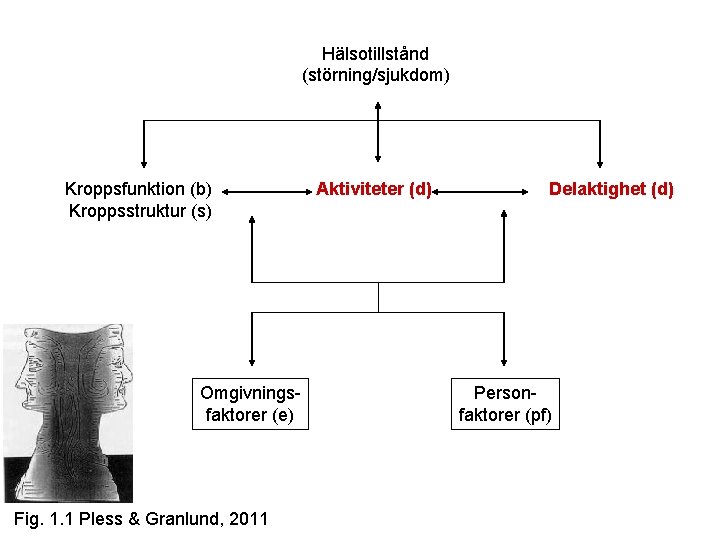 Hälsotillstånd
(störning/sjukdom)

Kroppsfunktion (b)
Kroppsstruktur (s)

Aktiviteter (d)

Delaktighet (d)

Omgivnings-
faktorer (e)

Person-
faktorer (pf)

Fig. 1.1 Pless & Granlund, 2011